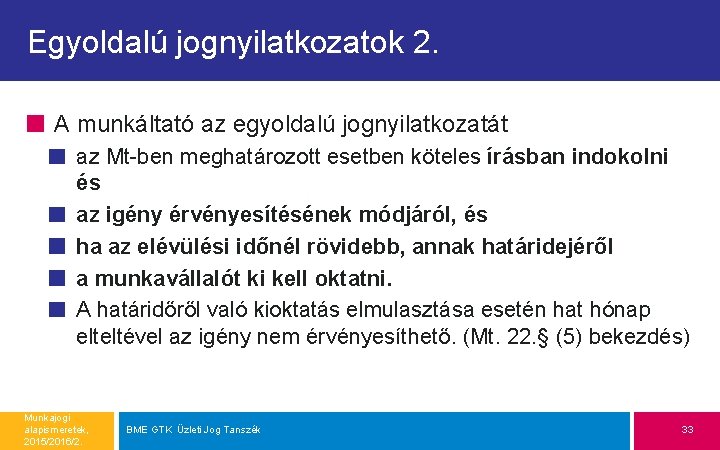 Egyoldalú jognyilatkozatok 2.

A munkáltató az egyoldalú jognyilatkozatát

az Mt-ben meghatározott esetben köteles írásban indokolni és

az igény érvényesítésének módjáról, és

ha az elévülési időnél rövidebb, annak határidejéről

a munkavállalót ki kell oktatni.

A határidőről való kioktatás elmulasztása esetén hat hónap elteltével az igény nem érvényesíthető. (Mt. 22.§ (5) bekezdés)

Munkajogi alapismeretek, 2015/2016/2.

BME GTK Üzleti Jog Tanszék

33